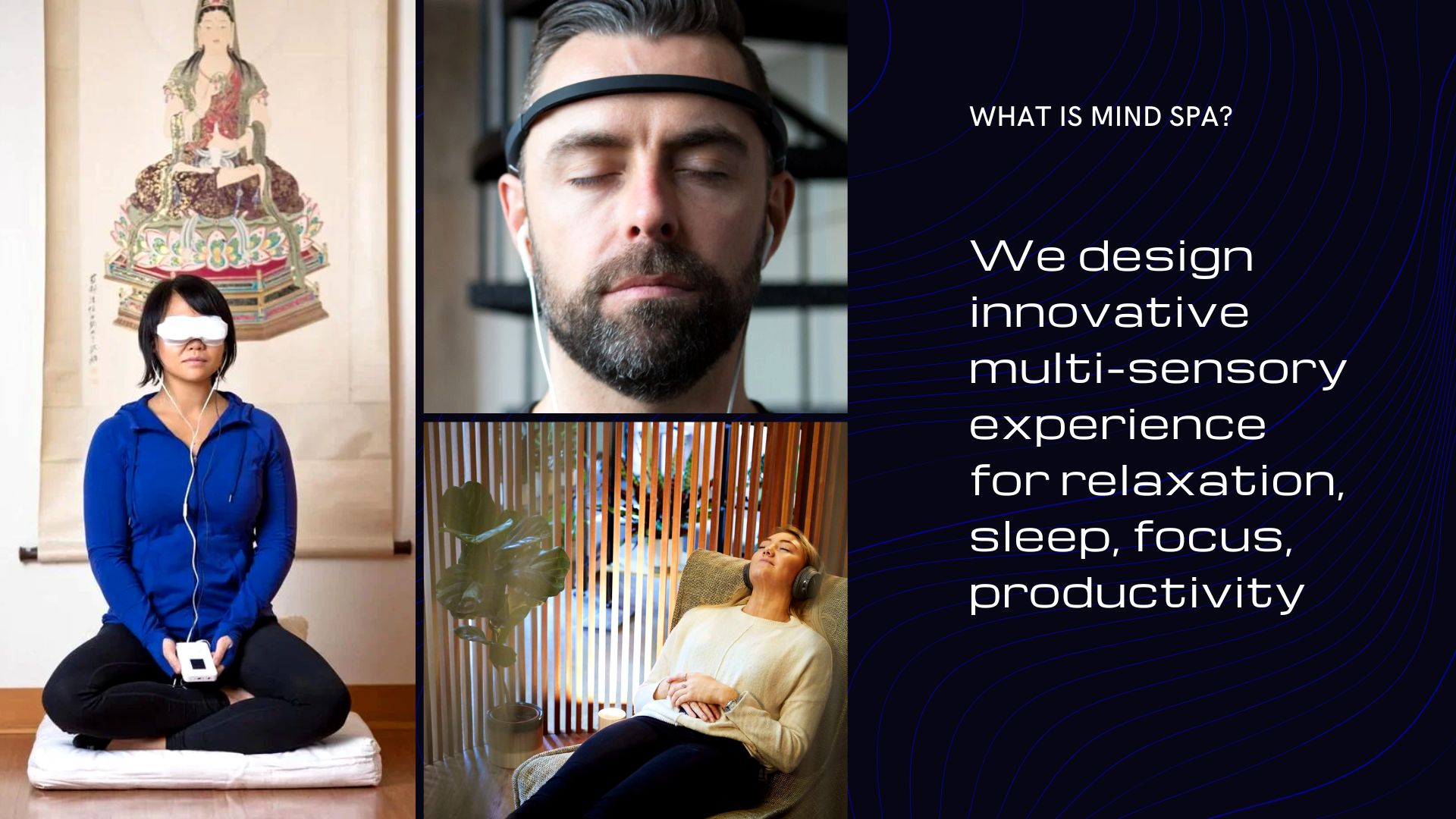 WHAT IS MIND SPA?

We design innovative multi-sensory experience for relaxation, sleep, focus, productivity